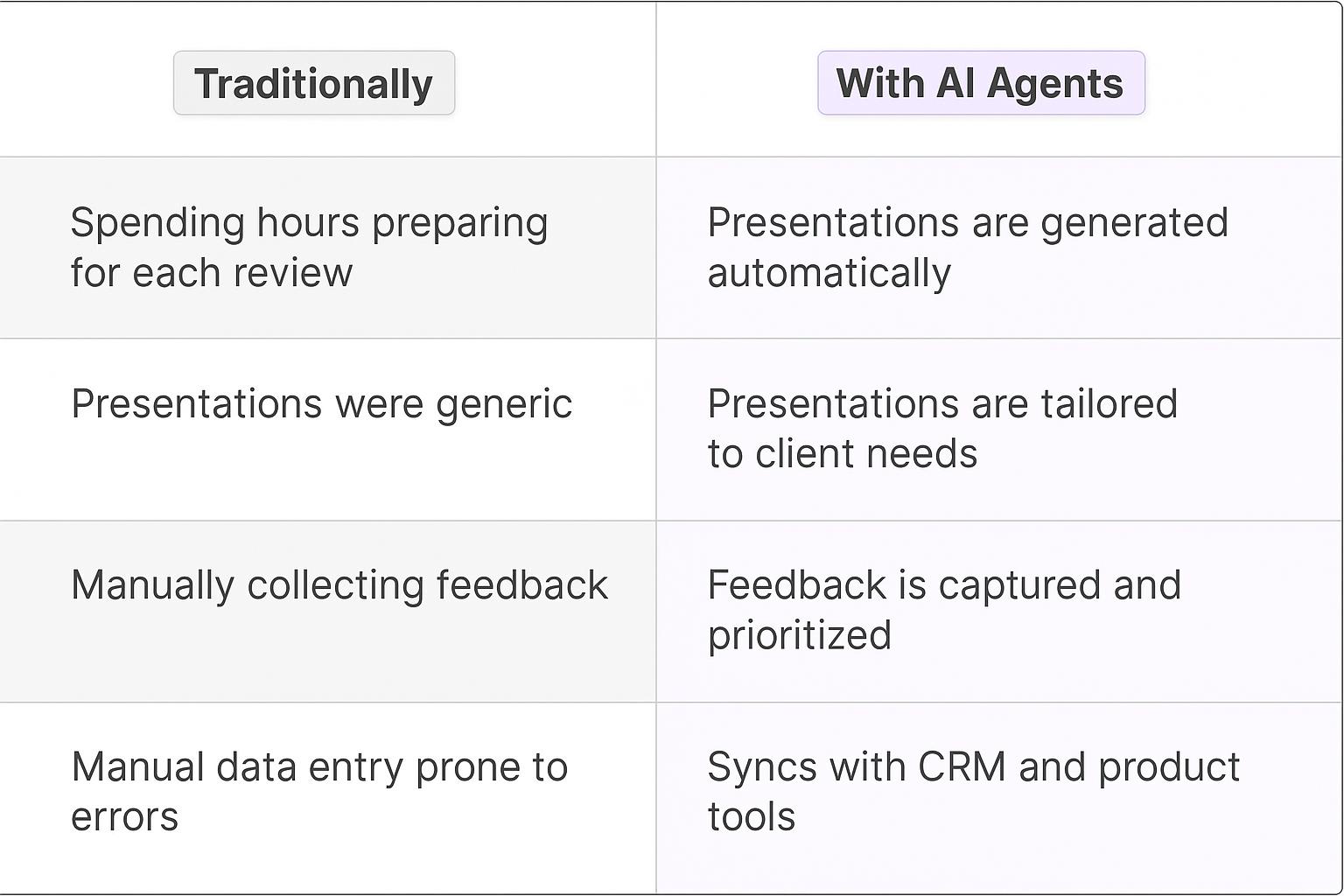 | Traditionally | With AI Agents |
|---|---|
| Spending hours preparing for each review | Presentations are generated automatically |
| Presentations were generic | Presentations are tailored to client needs |
| Manually collecting feedback | Feedback is captured and prioritized |
| Manual data entry prone to errors | Syncs with CRM and product tools |